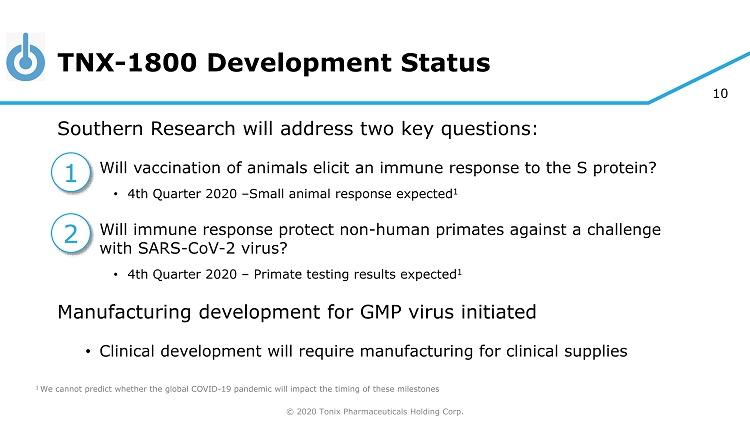 TNX-1800 Development Status

10

Southern Research will address two key questions:

1 Will vaccination of animals elicit an immune response to the S protein?

• 4th Quarter 2020 –Small animal response expected$^1$

2 Will immune response protect non-human primates against a challenge with SARS-CoV-2 virus?

• 4th Quarter 2020 – Primate testing results expected$^1$

Manufacturing development for GMP virus initiated

• Clinical development will require manufacturing for clinical supplies

$^1$ We cannot predict whether the global COVID-19 pandemic will impact the timing of these milestones

© 2020 Tonix Pharmaceuticals Holding Corp.